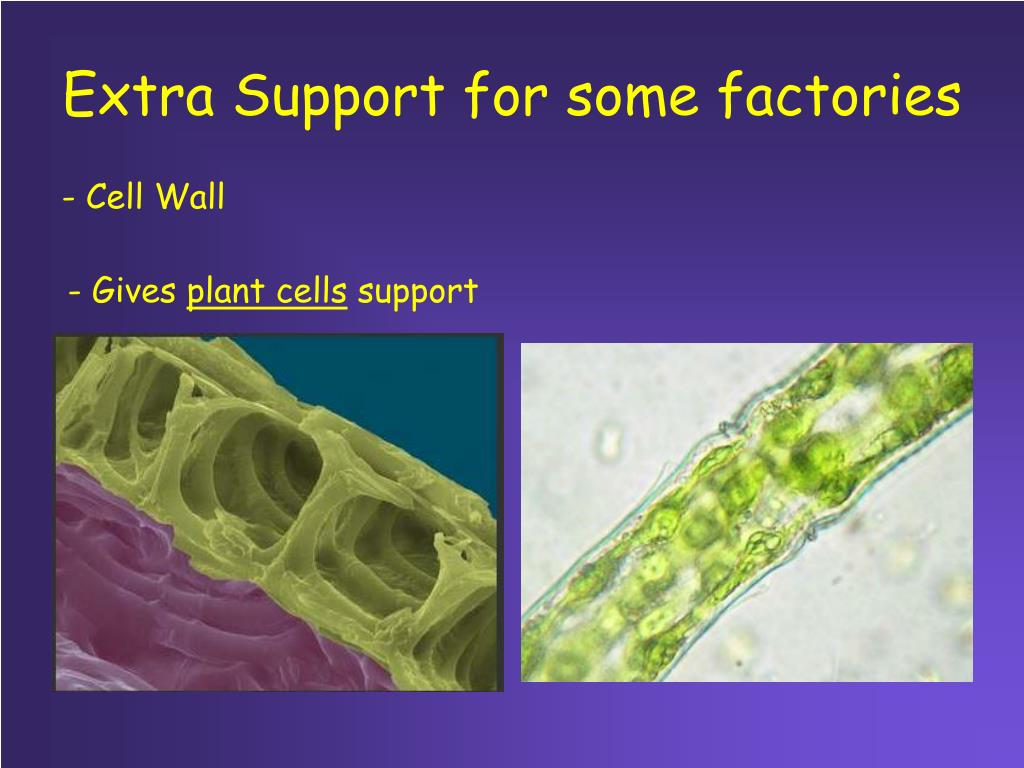 Extra Support for some factories

- Cell Wall

- Gives plant cells support